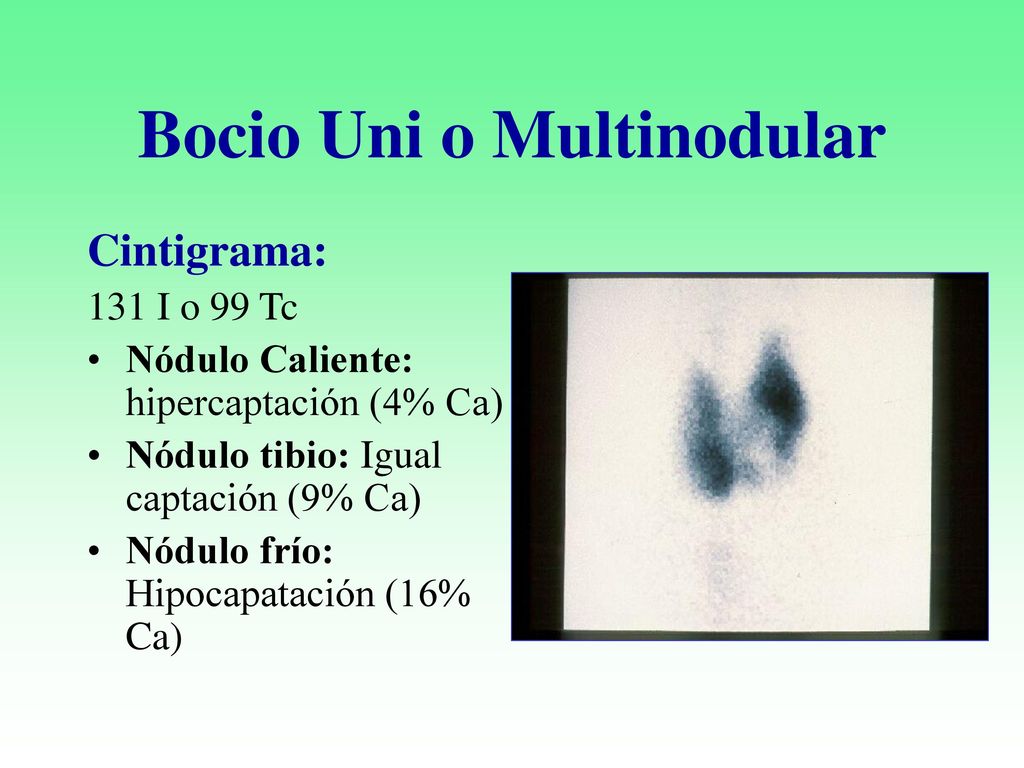 Bocio Uni o Multinodular

Cintigrama:

131 I o 99 Tc

• Nódulo Caliente: hipercaptación (4% Ca)
• Nódulo tibio: Igual captación (9% Ca)
• Nódulo frío: Hipocapatación (16% Ca)